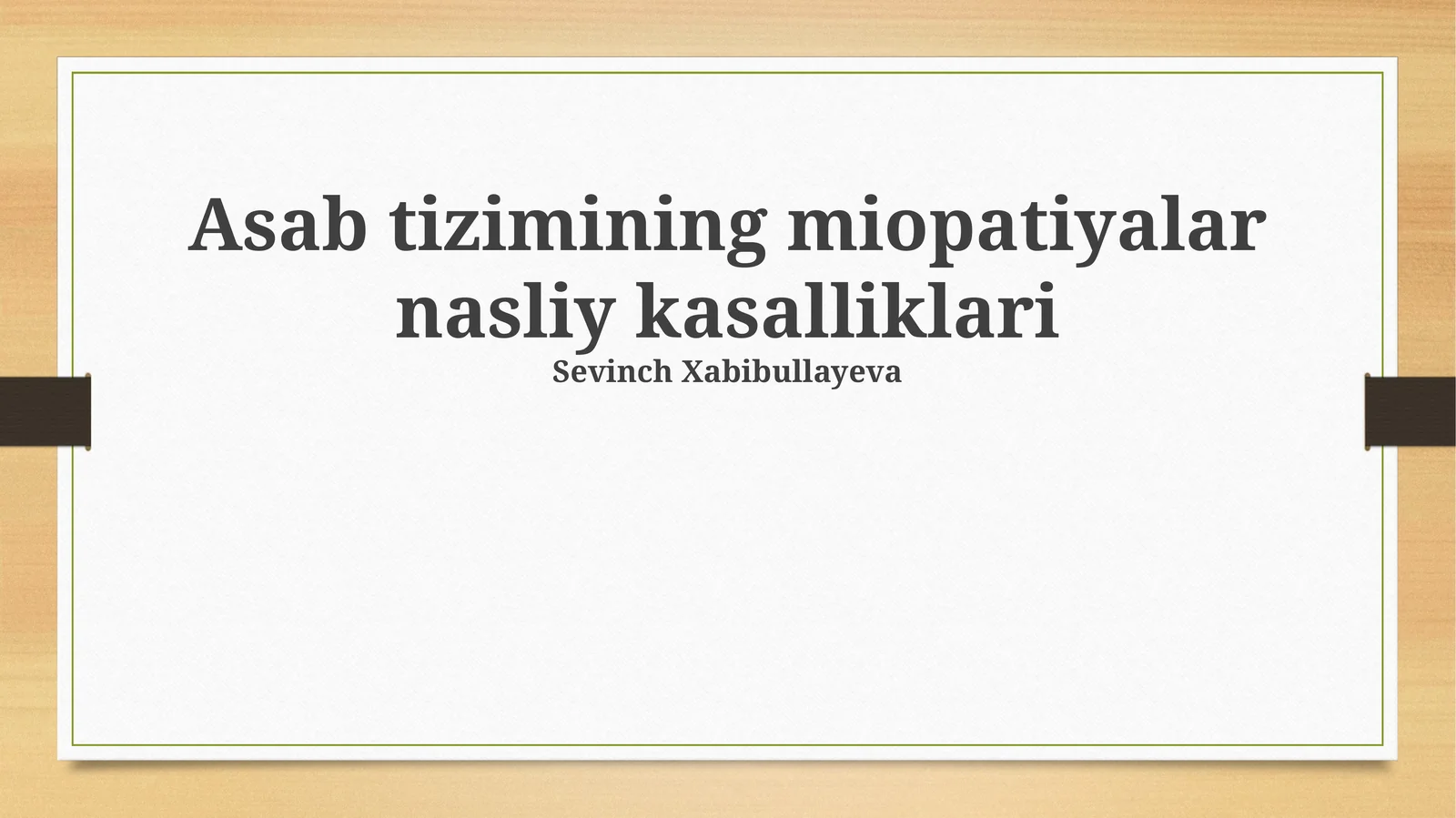 Asab tizimining miopatiyalar nasliy kasalliklari
Sevinch Xabibullayeva